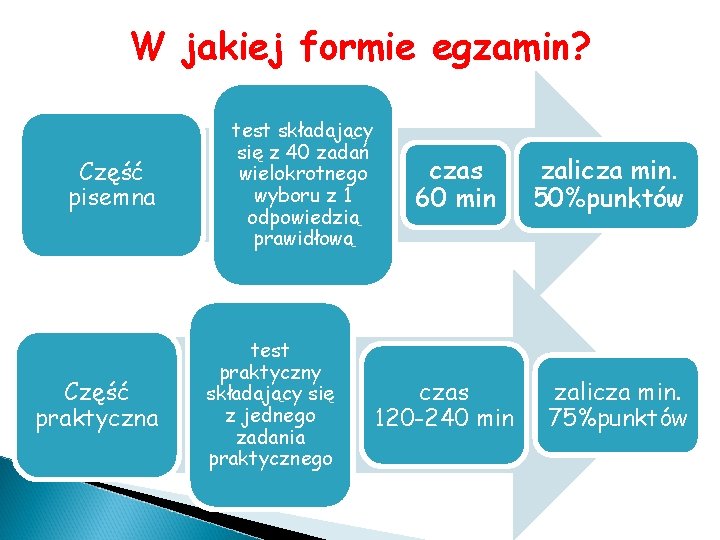 W jakiej formie egzamin?

Część pisemna

test składający się z 40 zadań wielokrotnego wyboru z 1 odpowiedzią prawidłową

czas 60 min

zalicza min. 50%punktów

Część praktyczna

test praktyczny składający się z jednego zadania praktycznego

czas 120-240 min

zalicza min. 75%punktów